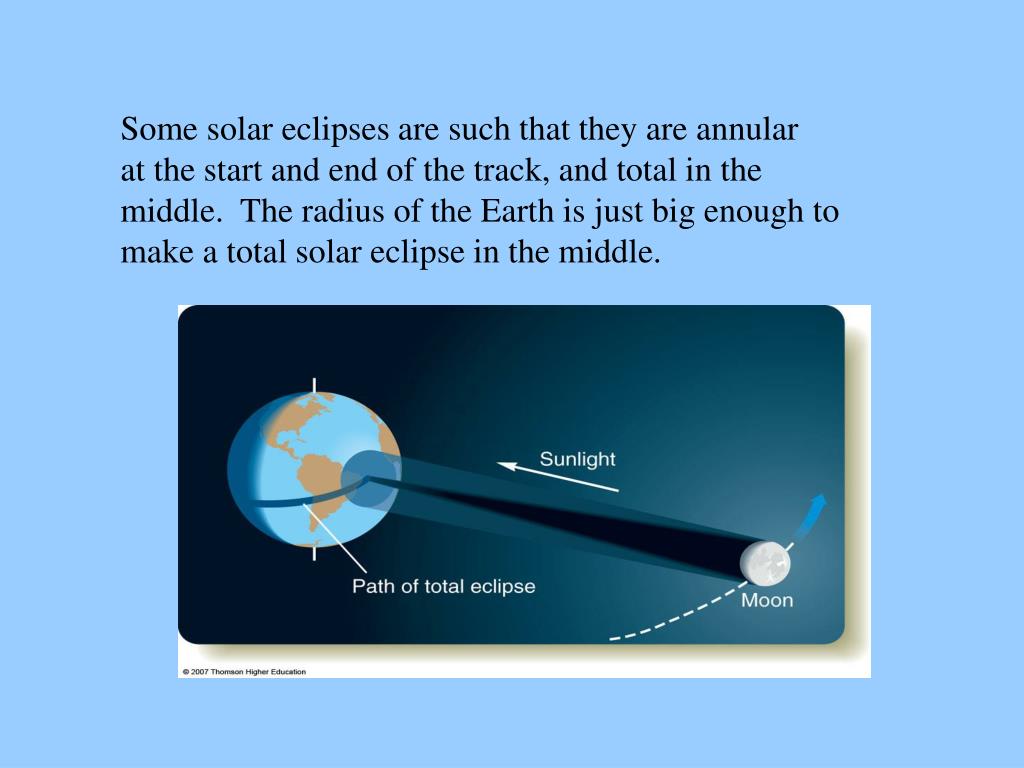 Some solar eclipses are such that they are annular at the start and end of the track, and total in the middle. The radius of the Earth is just big enough to make a total solar eclipse in the middle.

Sunlight

Path of total eclipse

Moon

© 2007 Thomson Higher Education